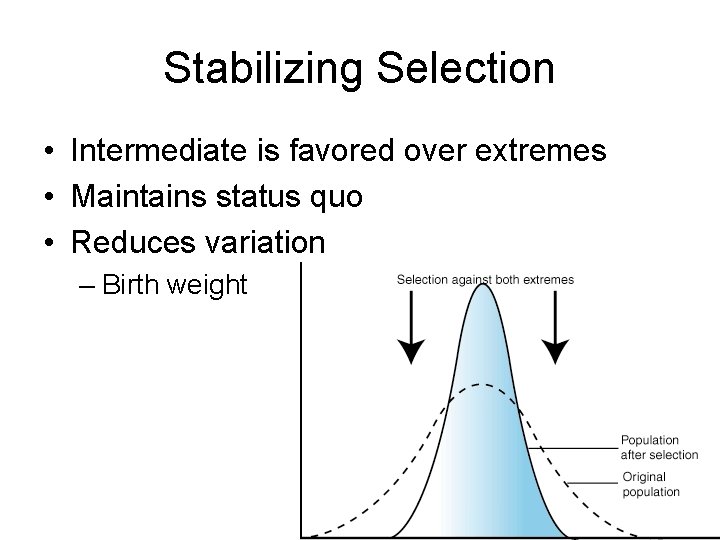 Stabilizing Selection

• Intermediate is favored over extremes
• Maintains status quo
• Reduces variation
– Birth weight

Selection against both extremes

Population after selection

Original population